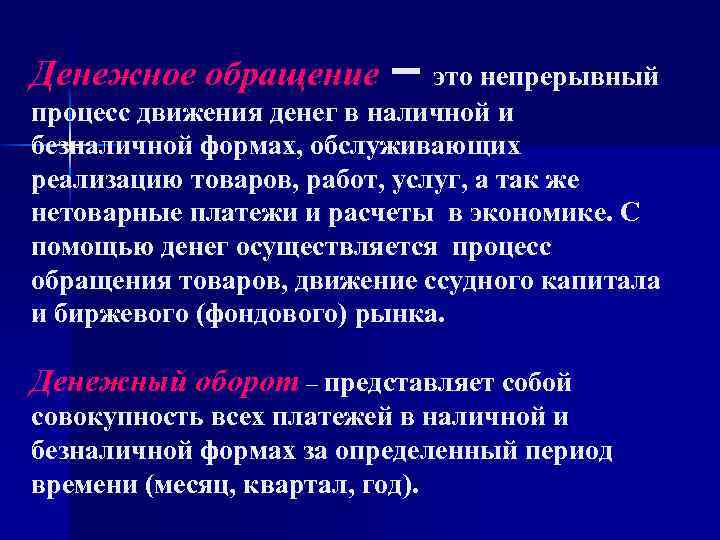 Денежное обращение – это непрерывный процесс движения денег в наличной и безналичной формах, обслуживающих реализацию товаров, работ, услуг, а так же нетоварные платежи и расчеты в экономике. С помощью денег осуществляется процесс обращения товаров, движение ссудного капитала и биржевого (фондового) рынка.

Денежный оборот – представляет собой совокупность всех платежей в наличной и безналичной формах за определенный период времени (месяц, квартал, год).